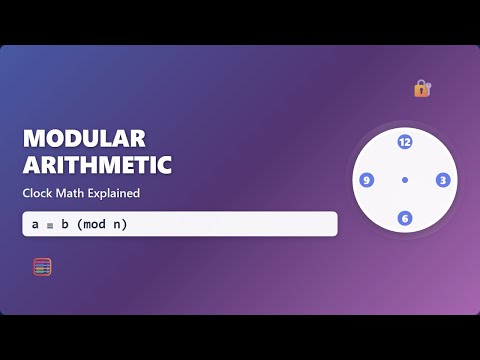 MODULAR ARITHMETIC

Clock Math Explained

$a \equiv b \pmod{n}$

12
9
3
6